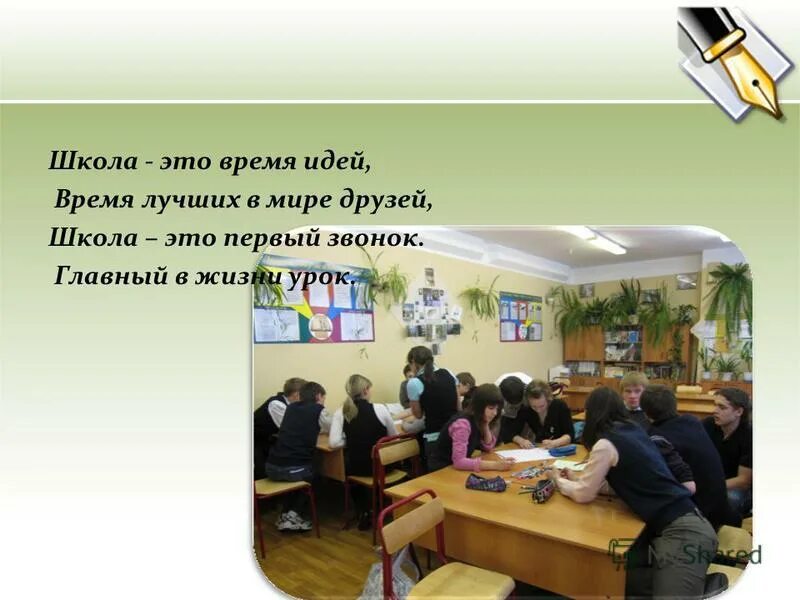 Школа - это время идей,
Время лучших в мире друзей,
Школа – это первый звонок.
Главный в жизни урок.

MyShared